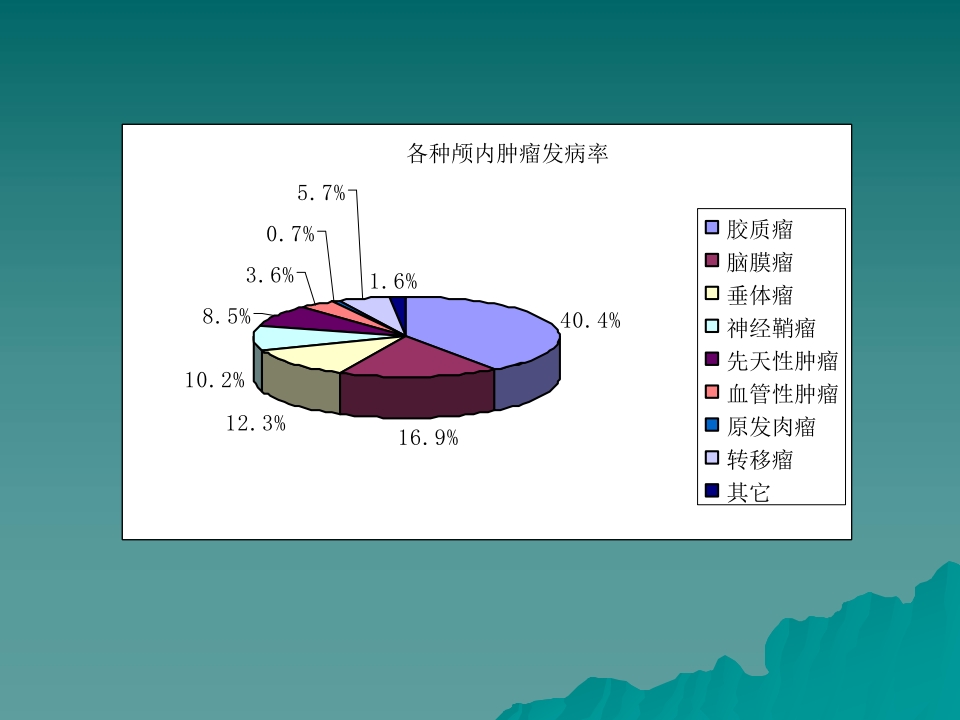 各种颅内肿瘤发病率

5.7%
0.7%
3.6%
1.6%
8.5%
40.4%
10.2%
12.3%
16.9%

胶质瘤
脑膜瘤
垂体瘤
神经鞘瘤
先天性肿瘤
血管性肿瘤
原发肉瘤
转移瘤
其它